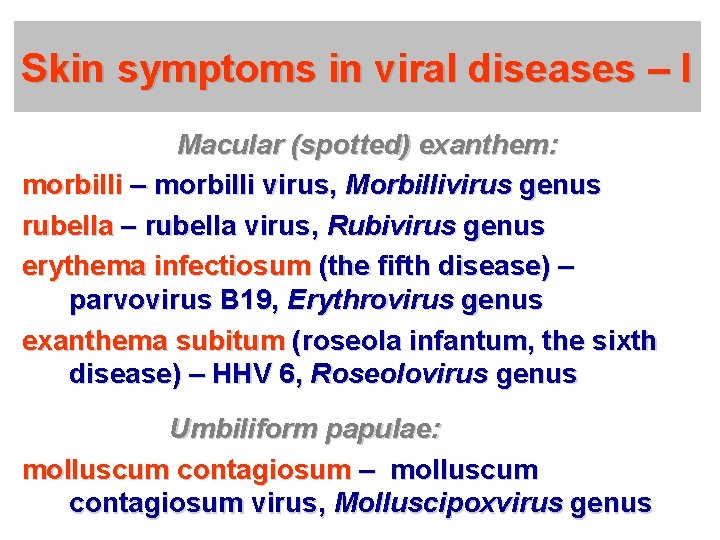 Skin symptoms in viral diseases – I

Macular (spotted) exanthem:

morbilli – morbilli virus, Morbillivirus genus

rubella – rubella virus, Rubivirus genus

erythema infectiosum (the fifth disease) – parvovirus B19, Erythrovirus genus

exanthema subitum (roseola infantum, the sixth disease) – HHV 6, Roseolovirus genus

Umbiliform papulae:

molluscum contagiosum – molluscum contagiosum virus, Molluscipoxvirus genus